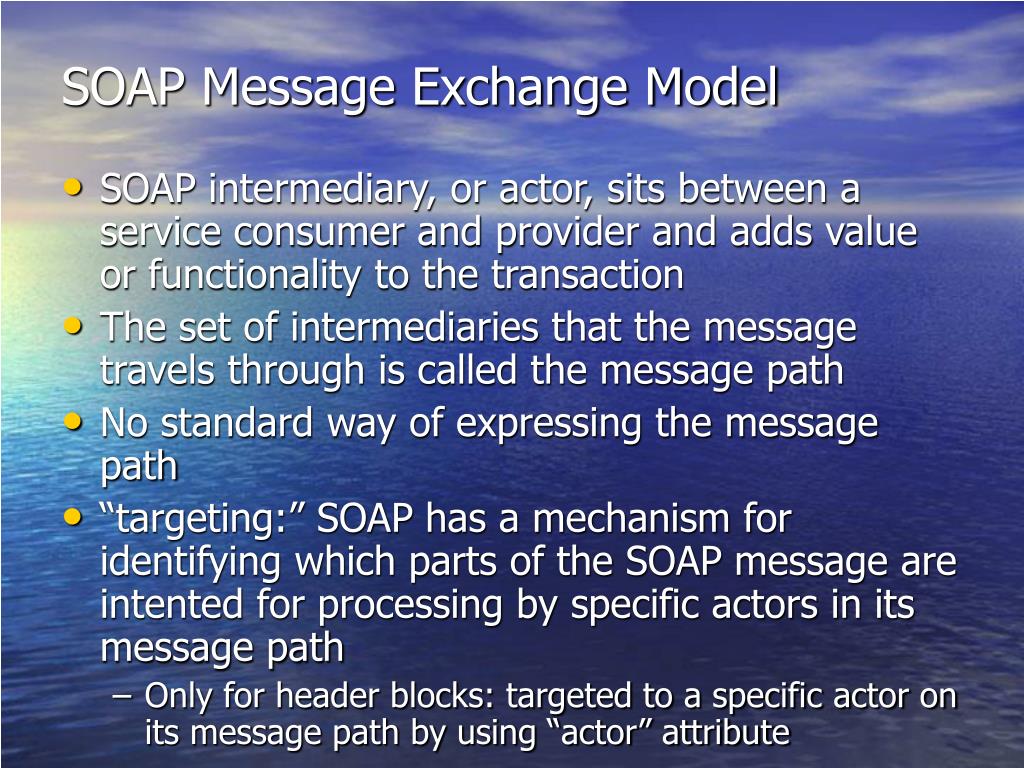 SOAP Message Exchange Model

• SOAP intermediary, or actor, sits between a service consumer and provider and adds value or functionality to the transaction
• The set of intermediaries that the message travels through is called the message path
• No standard way of expressing the message path
• “targeting:” SOAP has a mechanism for identifying which parts of the SOAP message are intented for processing by specific actors in its message path
– Only for header blocks: targeted to a specific actor on its message path by using “actor” attribute